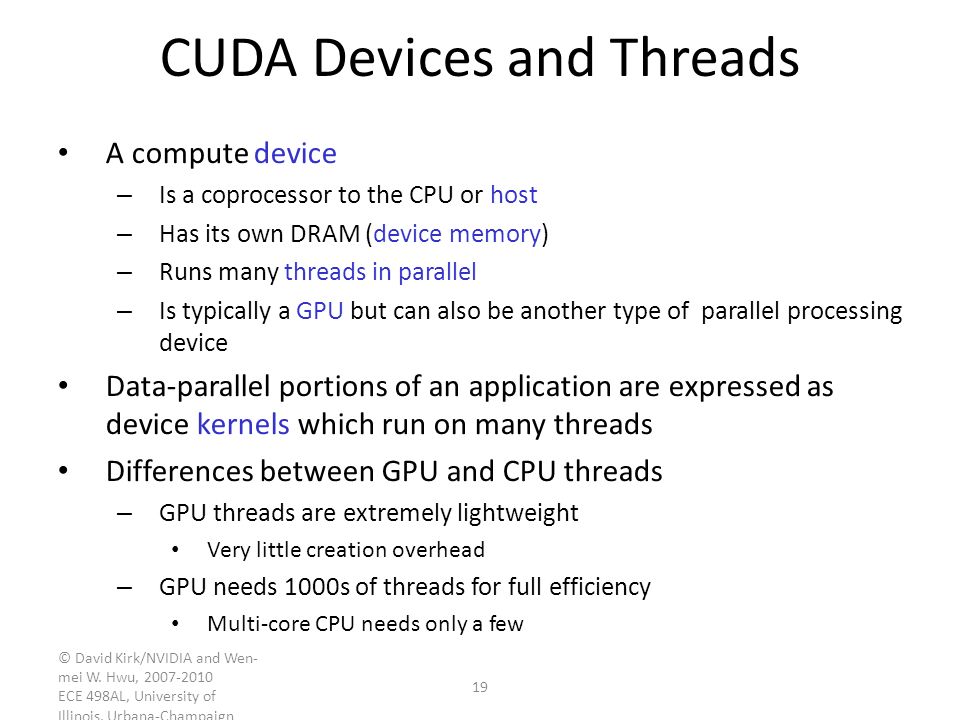 CUDA Devices and Threads

• A compute device
– Is a coprocessor to the CPU or host
– Has its own DRAM (device memory)
– Runs many threads in parallel
– Is typically a GPU but can also be another type of parallel processing device

• Data-parallel portions of an application are expressed as device kernels which run on many threads

• Differences between GPU and CPU threads
– GPU threads are extremely lightweight
• Very little creation overhead
– GPU needs 1000s of threads for full efficiency
• Multi-core CPU needs only a few

© David Kirk/NVIDIA and Wen-mei W. Hwu, 2007-2010
ECE 498AL, University of Illinois, Urbana-Champaign

19